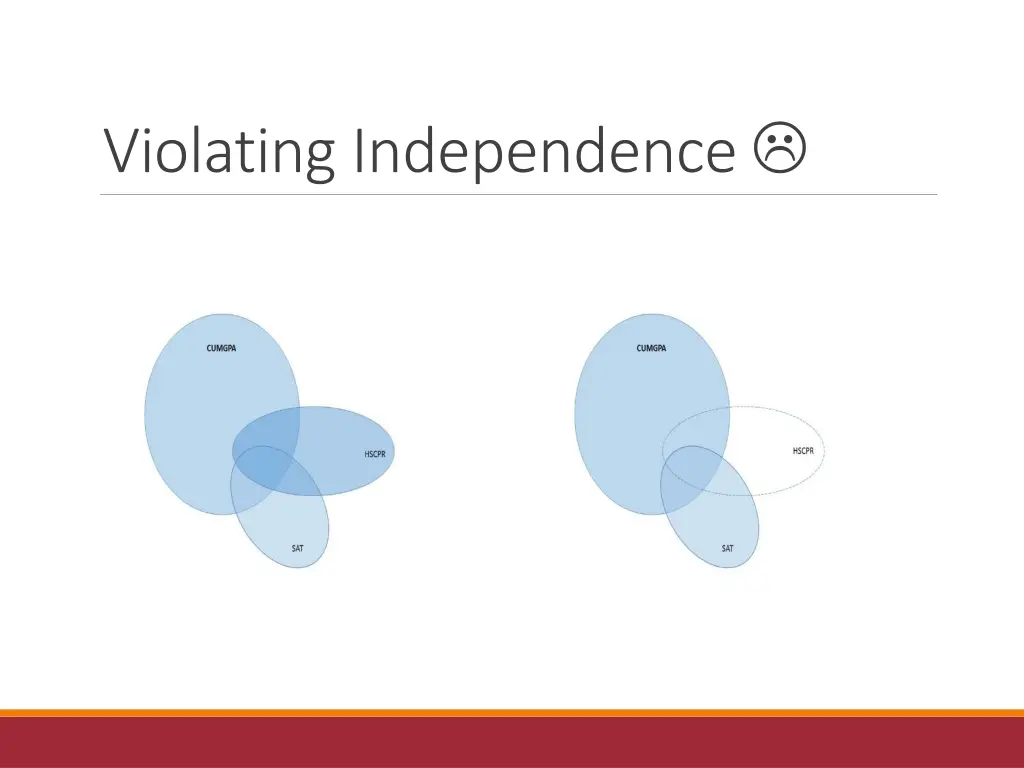 Violating Independence ☹

CUMGPA

HSCPR

SAT

CUMGPA

HSCPR

SAT